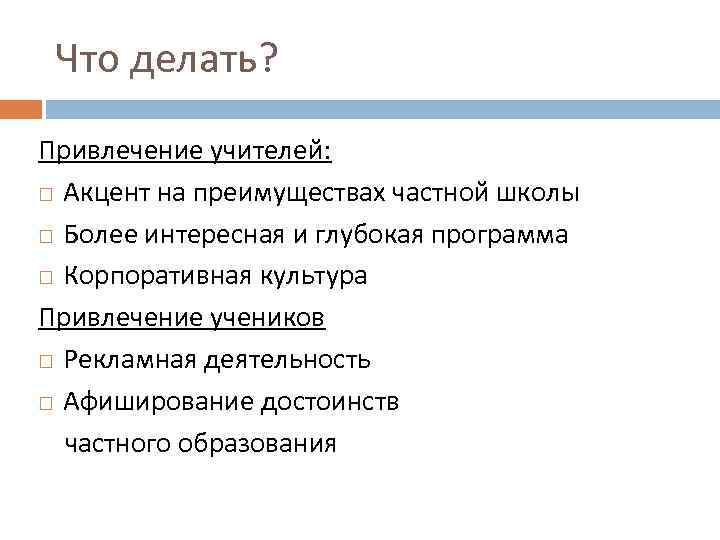 Что делать?

Привлечение учителей:
□ Акцент на преимуществах частной школы
□ Более интересная и глубокая программа
□ Корпоративная культура

Привлечение учеников
□ Рекламная деятельность
□ Афиширование достоинств частного образования